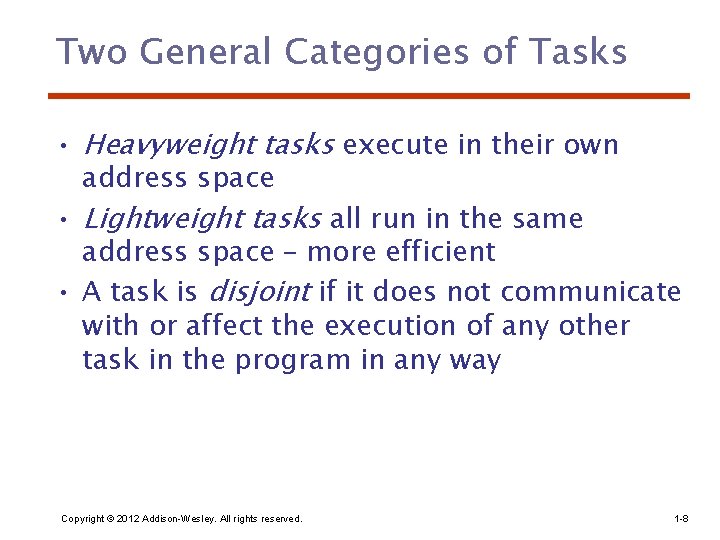 Two General Categories of Tasks

• Heavyweight tasks execute in their own address space

• Lightweight tasks all run in the same address space – more efficient

• A task is disjoint if it does not communicate with or affect the execution of any other task in the program in any way

Copyright © 2012 Addison-Wesley. All rights reserved.

1-8